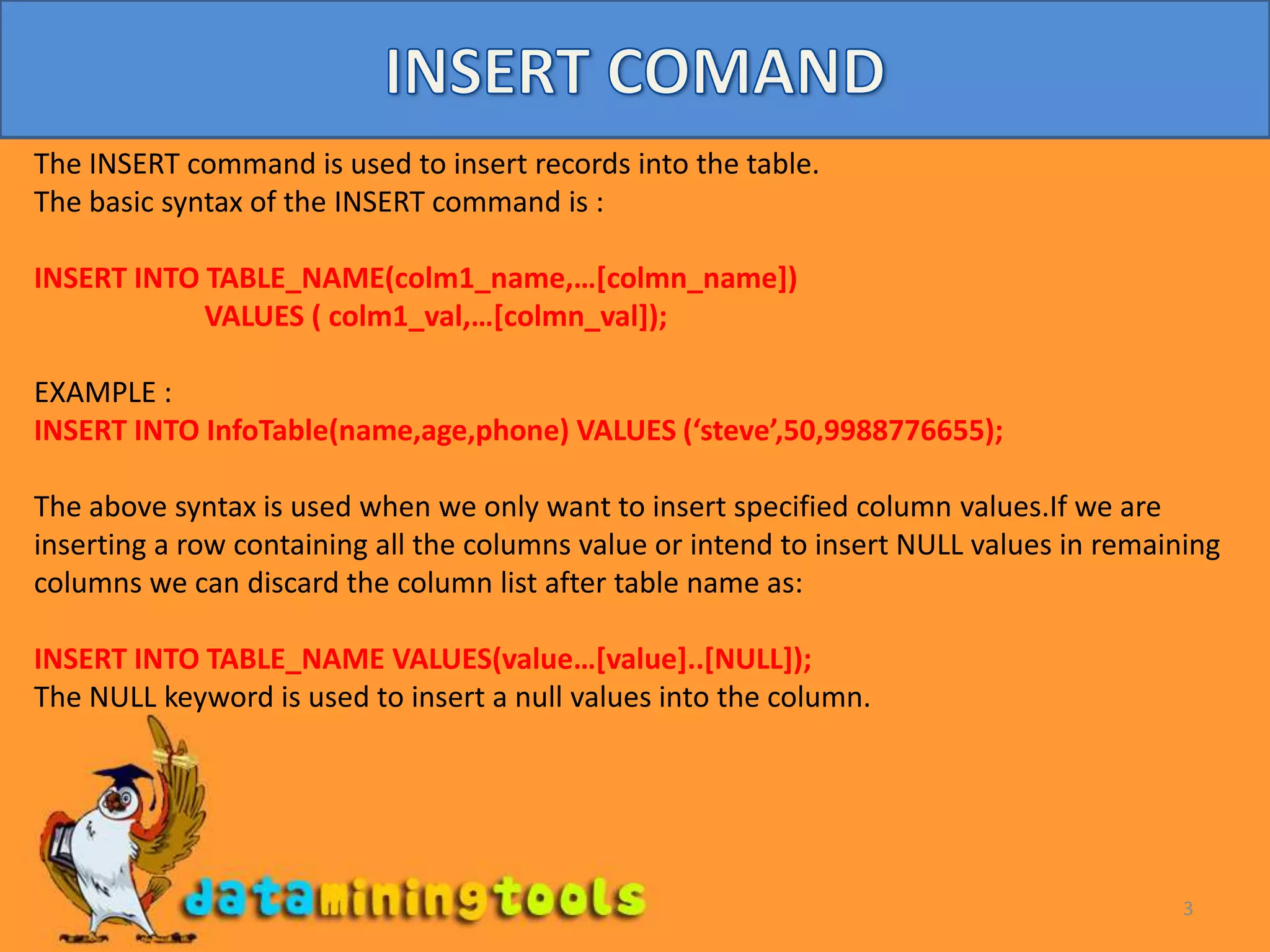 INSERT COMAND

The INSERT command is used to insert records into the table.
The basic syntax of the INSERT command is :

INSERT INTO TABLE_NAME(colm1_name,…[colmn_name])
VALUES ( colm1_val,…[colmn_val]);

EXAMPLE :
INSERT INTO InfoTable(name,age,phone) VALUES (‘steve’,50,9988776655);

The above syntax is used when we only want to insert specified column values.If we are inserting a row containing all the columns value or intend to insert NULL values in remaining columns we can discard the column list after table name as:

INSERT INTO TABLE_NAME VALUES(value…[value]..[NULL]);
The NULL keyword is used to insert a null values into the column.

dataminingtools

3